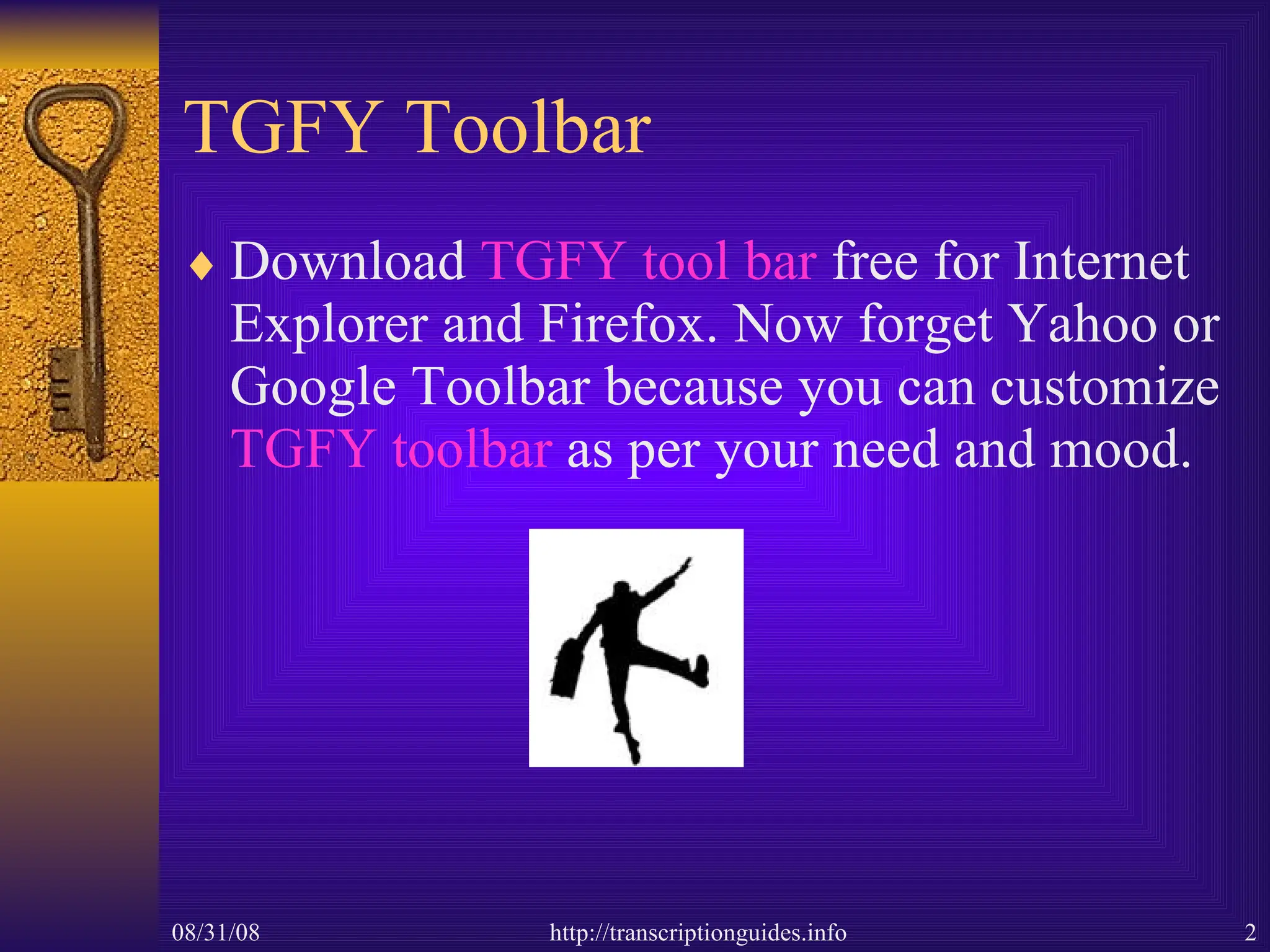 TGFY Toolbar

♦ Download TGFY tool bar free for Internet Explorer and Firefox. Now forget Yahoo or Google Toolbar because you can customize TGFY toolbar as per your need and mood.

08/31/08 http://transcriptionguides.info 2